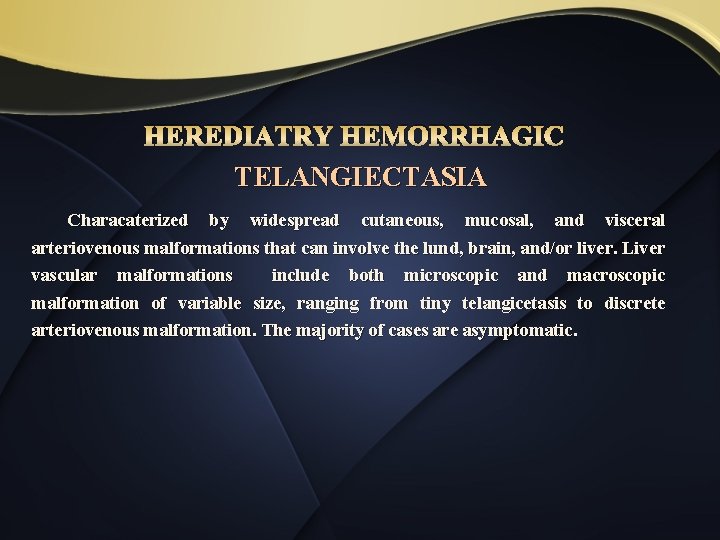 HEREDIATRY HEMORRHAGIC TELANGIECTASIA

Characaterized by widespread cutaneous, mucosal, and visceral arteriovenous malformations that can involve the lund, brain, and/or liver. Liver vascular malformations include both microscopic and macroscopic malformation of variable size, ranging from tiny telangicetasis to discrete arteriovenous malformation. The majority of cases are asymptomatic.